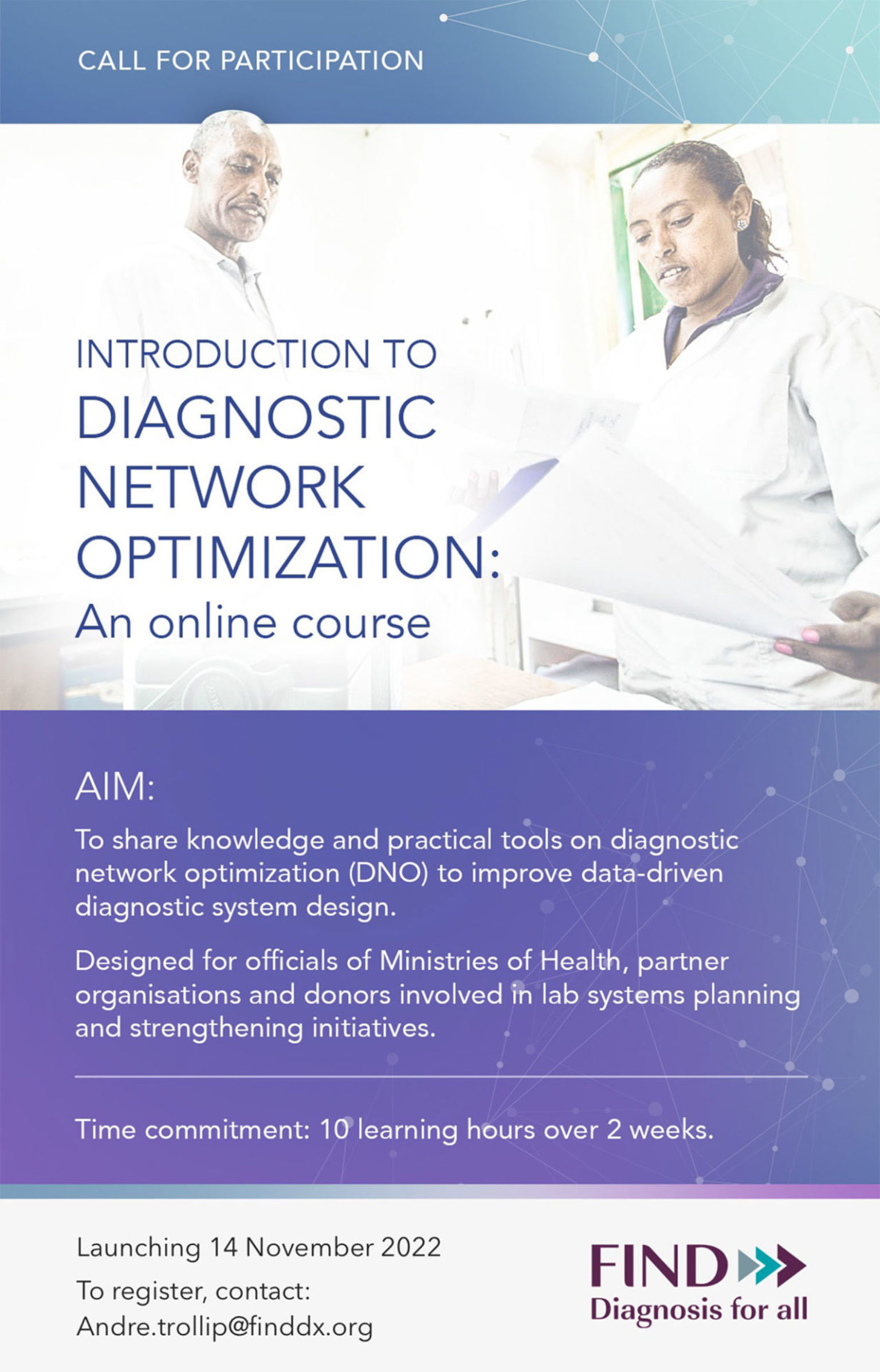 CALL FOR PARTICIPATION

INTRODUCTION TO DIAGNOSTIC NETWORK OPTIMIZATION: An online course

AIM:

To share knowledge and practical tools on diagnostic network optimization (DNO) to improve data-driven diagnostic system design.

Designed for officials of Ministries of Health, partner organisations and donors involved in lab systems planning and strengthening initiatives.

Time commitment: 10 learning hours over 2 weeks.

Launching 14 November 2022

To register, contact: Andre.trollip@finddx.org

FIND

Diagnosis for all